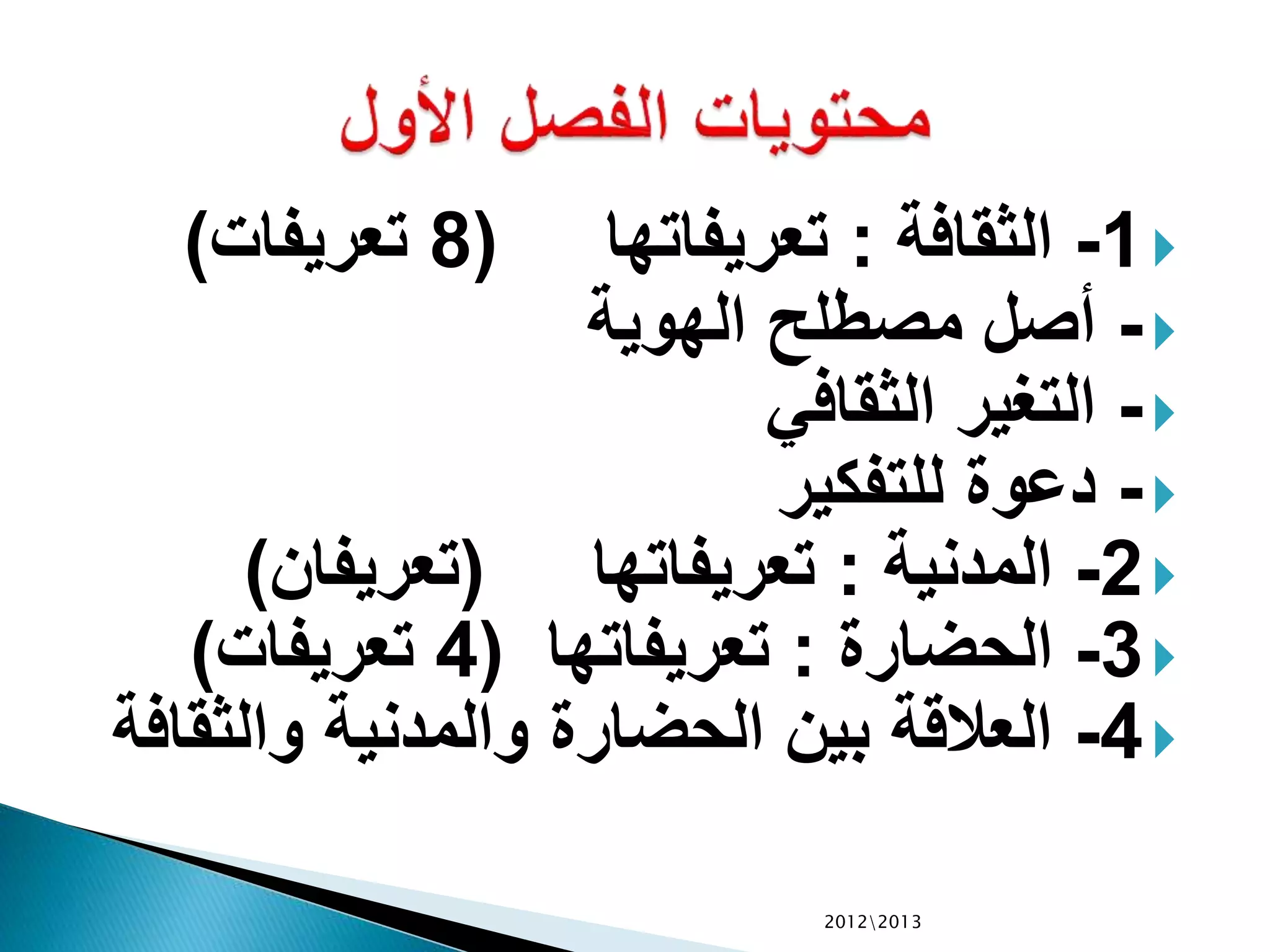 محتويات الفصل الأول

1- الثقافة : تعريفاتها (8 تعريفات)
- أصل مصطلح الهوية
- التغير الثقافي
- دعوة للتفكير
2- المدنية : تعريفاتها (تعريفان)
3- الحضارة : تعريفاتها (4 تعريفات)
4- العلاقة بين الحضارة والمدنية والثقافة

2012\2013